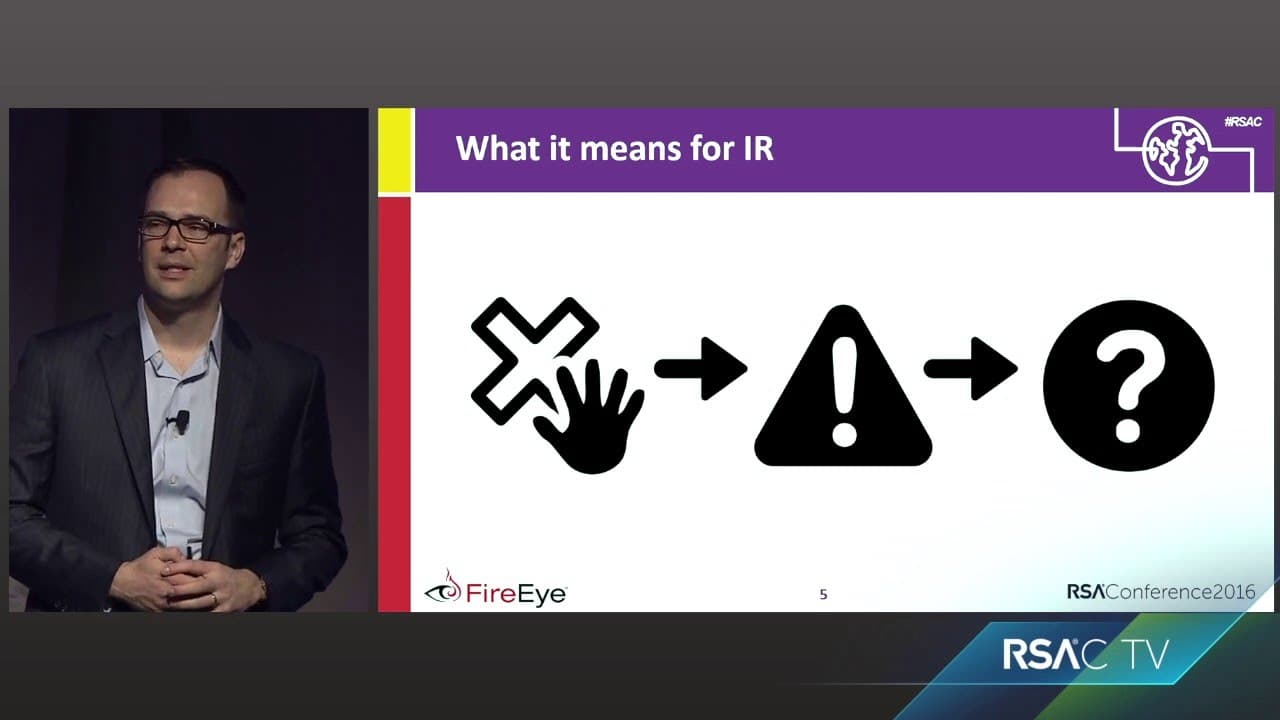 What it means for IR

#RSAC

FireEye

5

RSAConference2016

RSAC TV